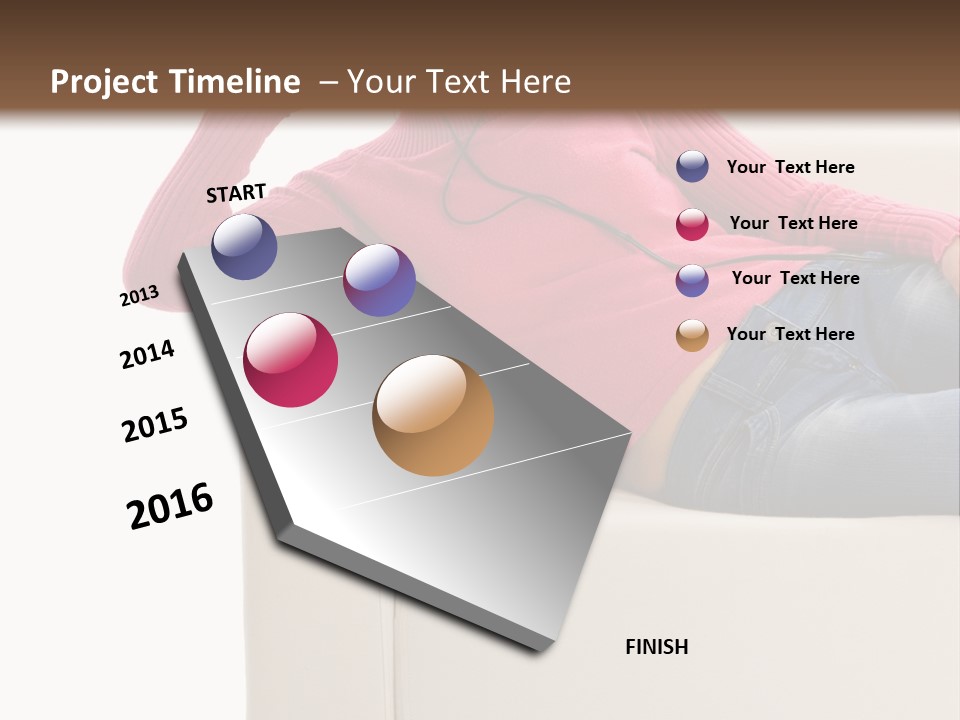 Project Timeline – Your Text Here

START

2013

2014

2015

2016

FINISH

Your Text Here

Your Text Here

Your Text Here

Your Text Here